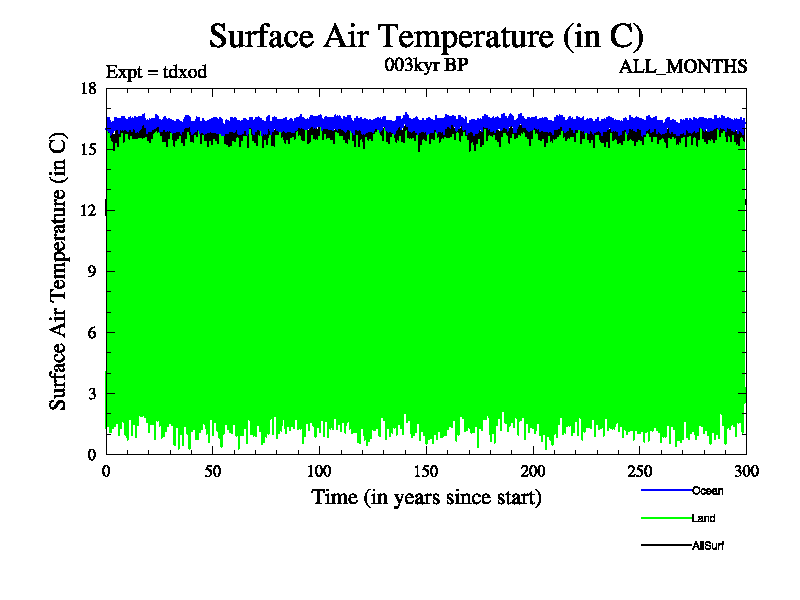 Surface Air Temperature (in C)

Expt = tdxod

003kyr BP

ALL_MONTHS

Surface Air Temperature (in C)

18
15
12
9
6
3
0

0
50
100
150
200
250
300

Time (in years since start)

Ocean
Land
AllSurf